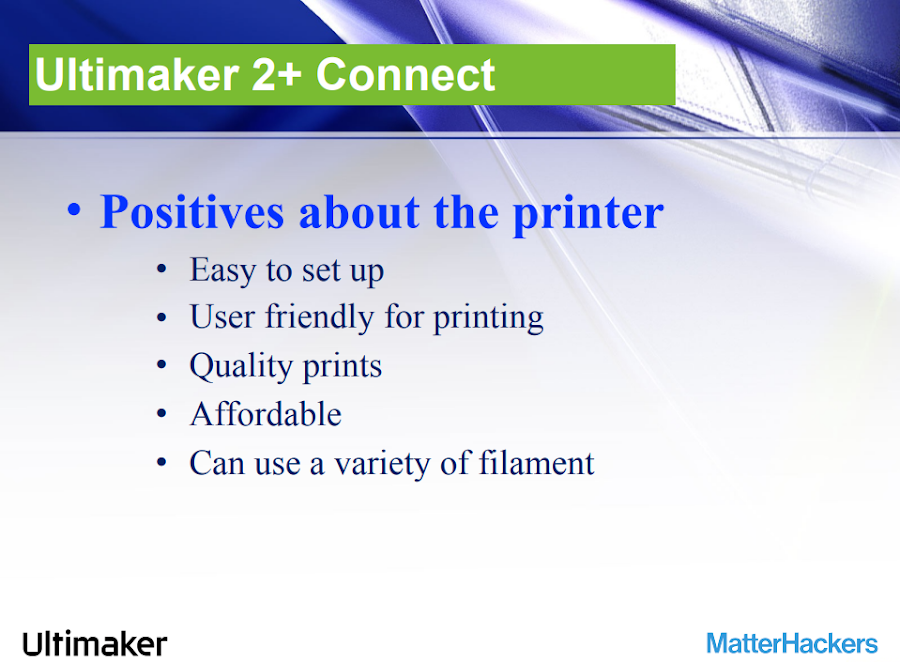 Ultimaker 2+ Connect

• Positives about the printer
• Easy to set up
• User friendly for printing
• Quality prints
• Affordable
• Can use a variety of filament

Ultimaker

MatterHackers